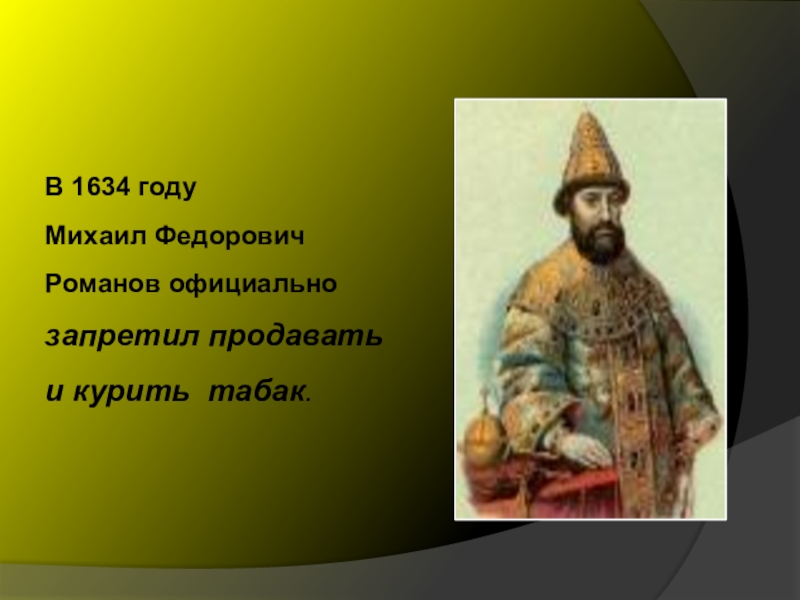 В 1634 году Михаил Федорович Романов официально запретил продавать и курить табак.